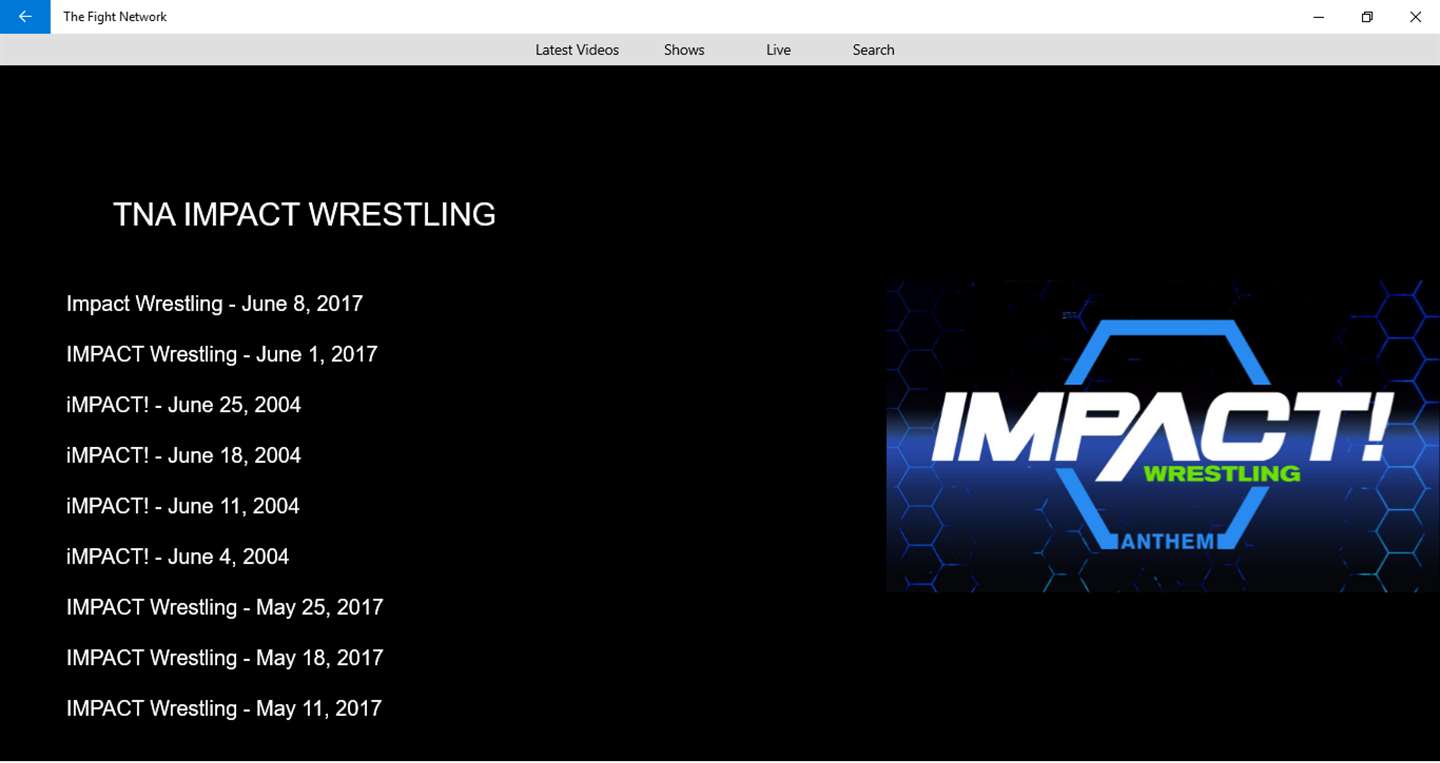 The Fight Network

Latest Videos Shows Live Search

TNA IMPACT WRESTLING

Impact Wrestling - June 8, 2017

IMPACT Wrestling - June 1, 2017

iMPACT! - June 25, 2004

iMPACT! - June 18, 2004

iMPACT! - June 11, 2004

iMPACT! - June 4, 2004

IMPACT Wrestling - May 25, 2017

IMPACT Wrestling - May 18, 2017

IMPACT Wrestling - May 11, 2017

IMPACT! WRESTLING ANTHEM